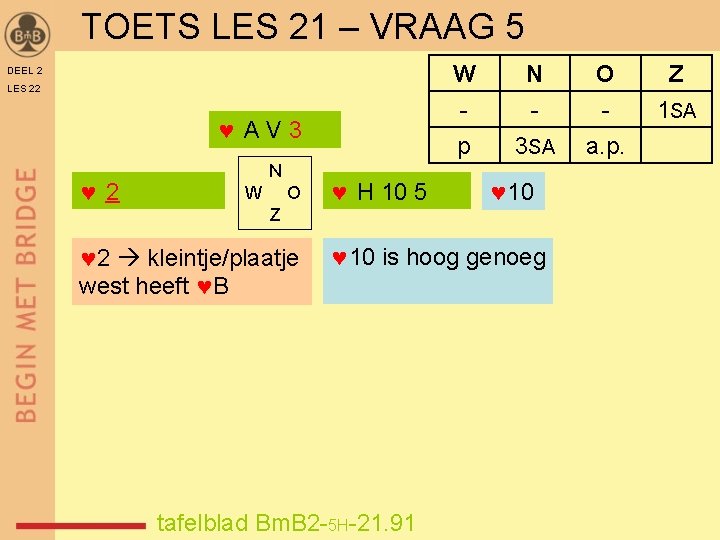 BmB

TOETS LES 21 – VRAAG 5

DEEL 2
LES 22

BEGIN MET BRIDGE

| W | N | O | Z |
|---|---|---|---|
| - | - | - | 1SA |
| p | 3SA | a.p. | |

♥ A V 3

♥ 2

N
W O
Z

♥ H 10 5

♥10

♥2 → kleintje/plaatje west heeft ♥B

♥10 is hoog genoeg

tafelblad BmB2-5H-21.91